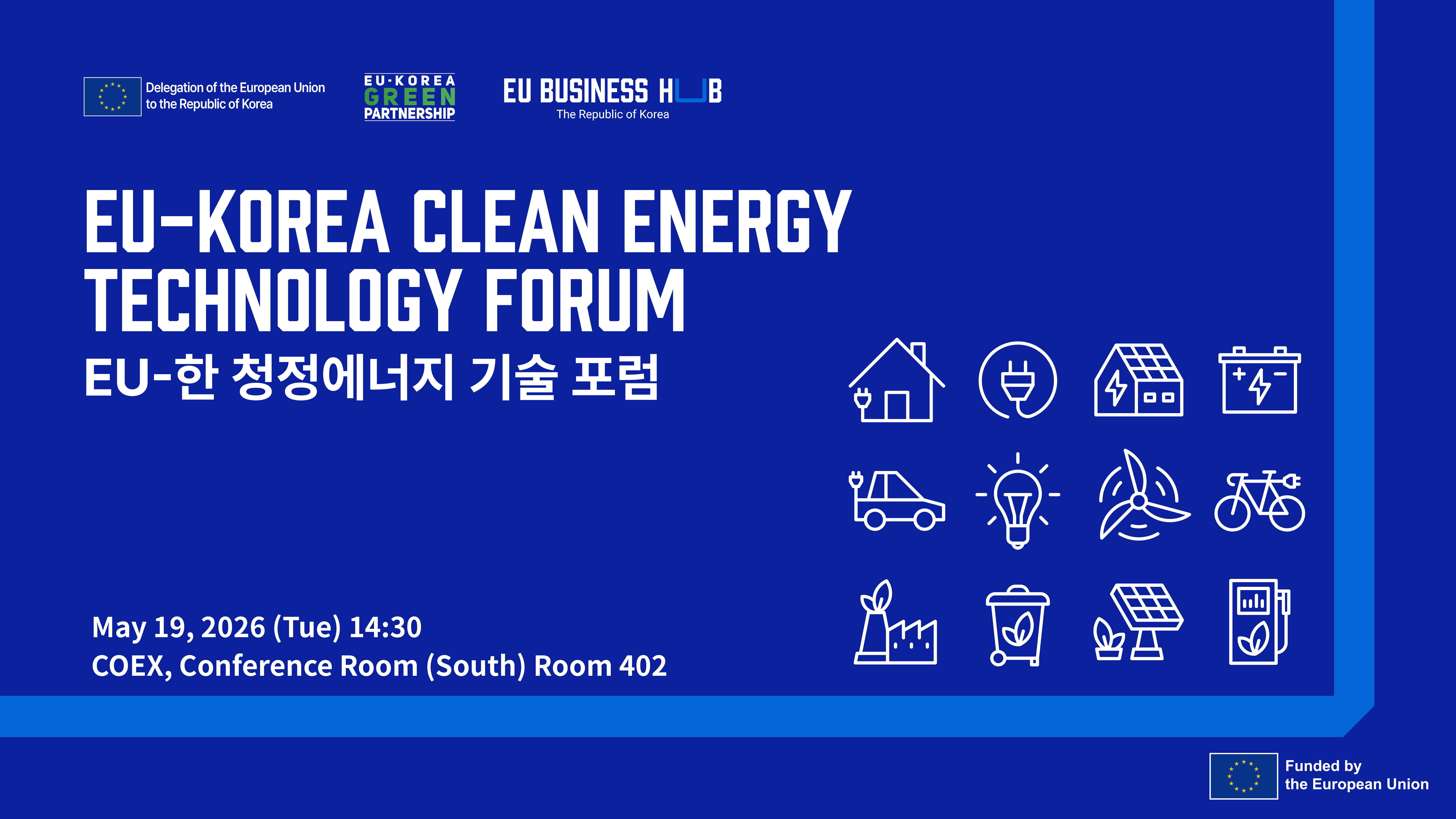 Delegation of the European Union to the Republic of Korea

EU·KOREA GREEN PARTNERSHIP

EU BUSINESS HUB
The Republic of Korea

EU–KOREA CLEAN ENERGY TECHNOLOGY FORUM
EU-한 청정에너지 기술 포럼

May 19, 2026 (Tue) 14:30
COEX, Conference Room (South) Room 402

Funded by the European Union